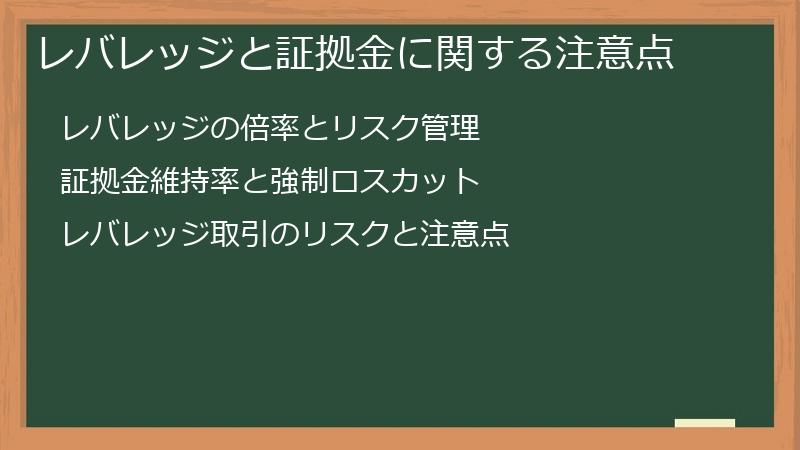 レバレッジと証拠金に関する注意点

レバレッジの倍率とリスク管理

証拠金維持率と強制ロスカット

レバレッジ取引のリスクと注意点